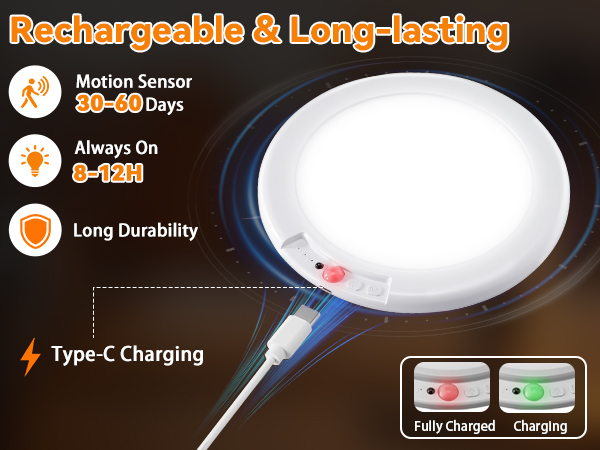 Rechargeable & Long-lasting

Motion Sensor
30-60 Days

Always On
8-12H

Long Durability

Type-C Charging

Fully Charged

Charging